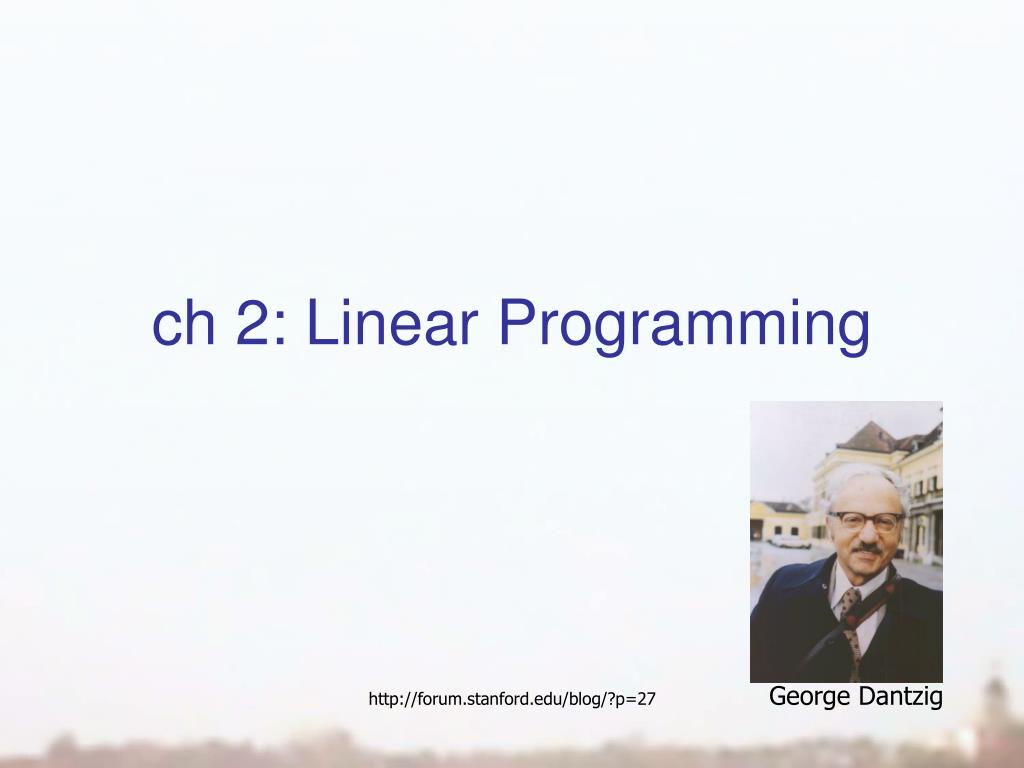 ch 2: Linear Programming

http://forum.stanford.edu/blog/?p=27

George Dantzig